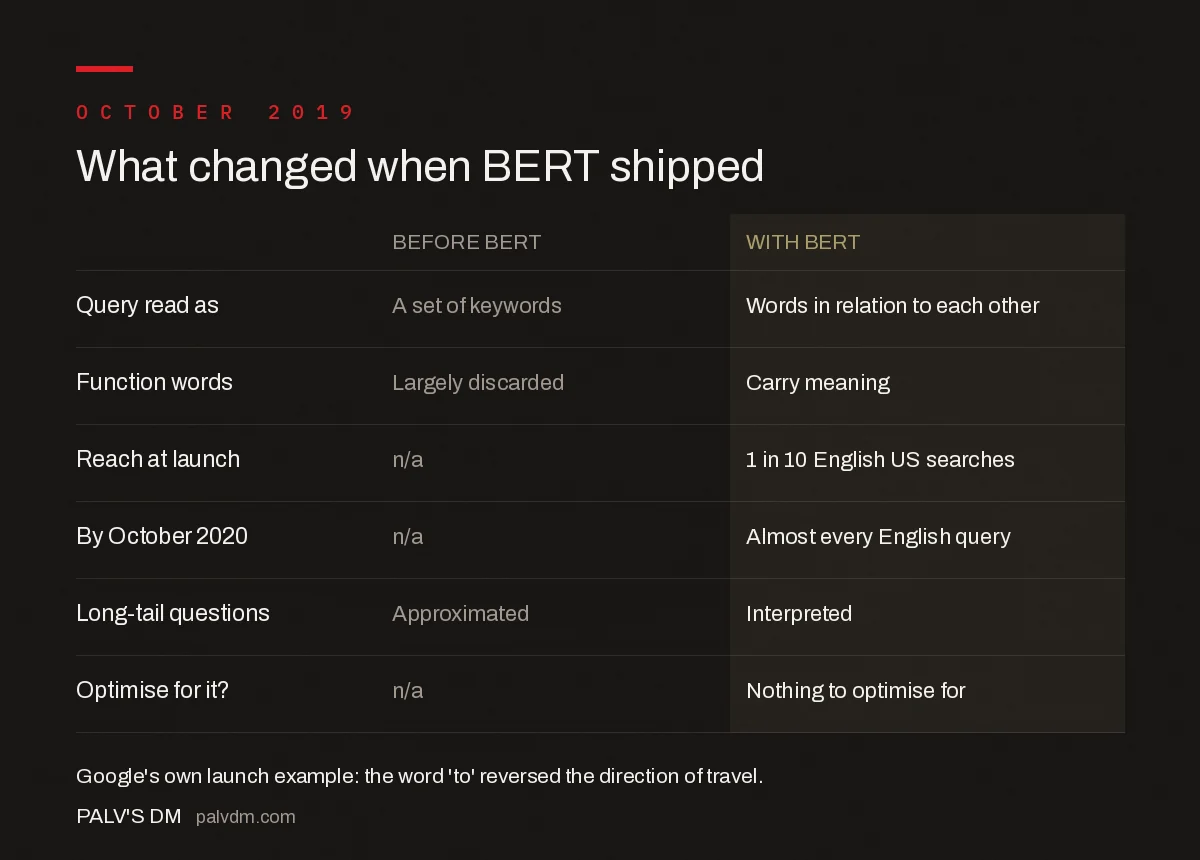 OCTOBER 2019

What changed when BERT shipped

| | BEFORE BERT | WITH BERT |
|---|---|---|
| Query read as | A set of keywords | Words in relation to each other |
| Function words | Largely discarded | Carry meaning |
| Reach at launch | n/a | 1 in 10 English US searches |
| By October 2020 | n/a | Almost every English query |
| Long-tail questions | Approximated | Interpreted |
| Optimise for it? | n/a | Nothing to optimise for |

Google's own launch example: the word 'to' reversed the direction of travel.

PALV'S DM palvdm.com